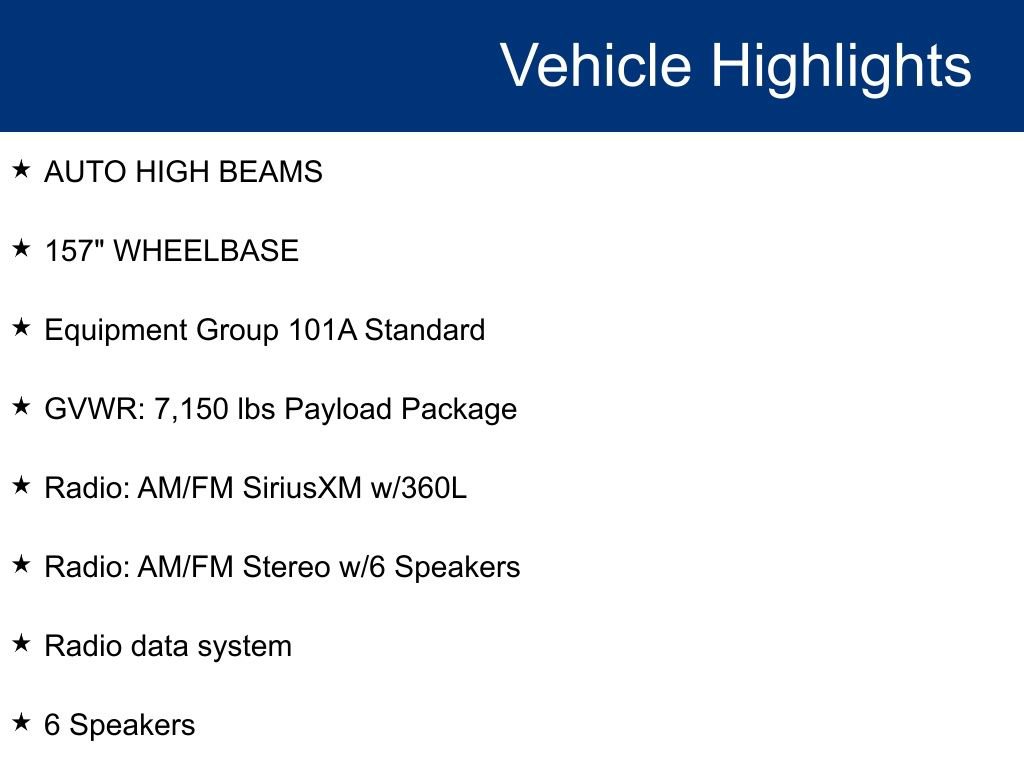 Vehicle Highlights

★ AUTO HIGH BEAMS

★ 157" WHEELBASE

★ Equipment Group 101A Standard

★ GVWR: 7,150 lbs Payload Package

★ Radio: AM/FM SiriusXM w/360L

★ Radio: AM/FM Stereo w/6 Speakers

★ Radio data system

★ 6 Speakers